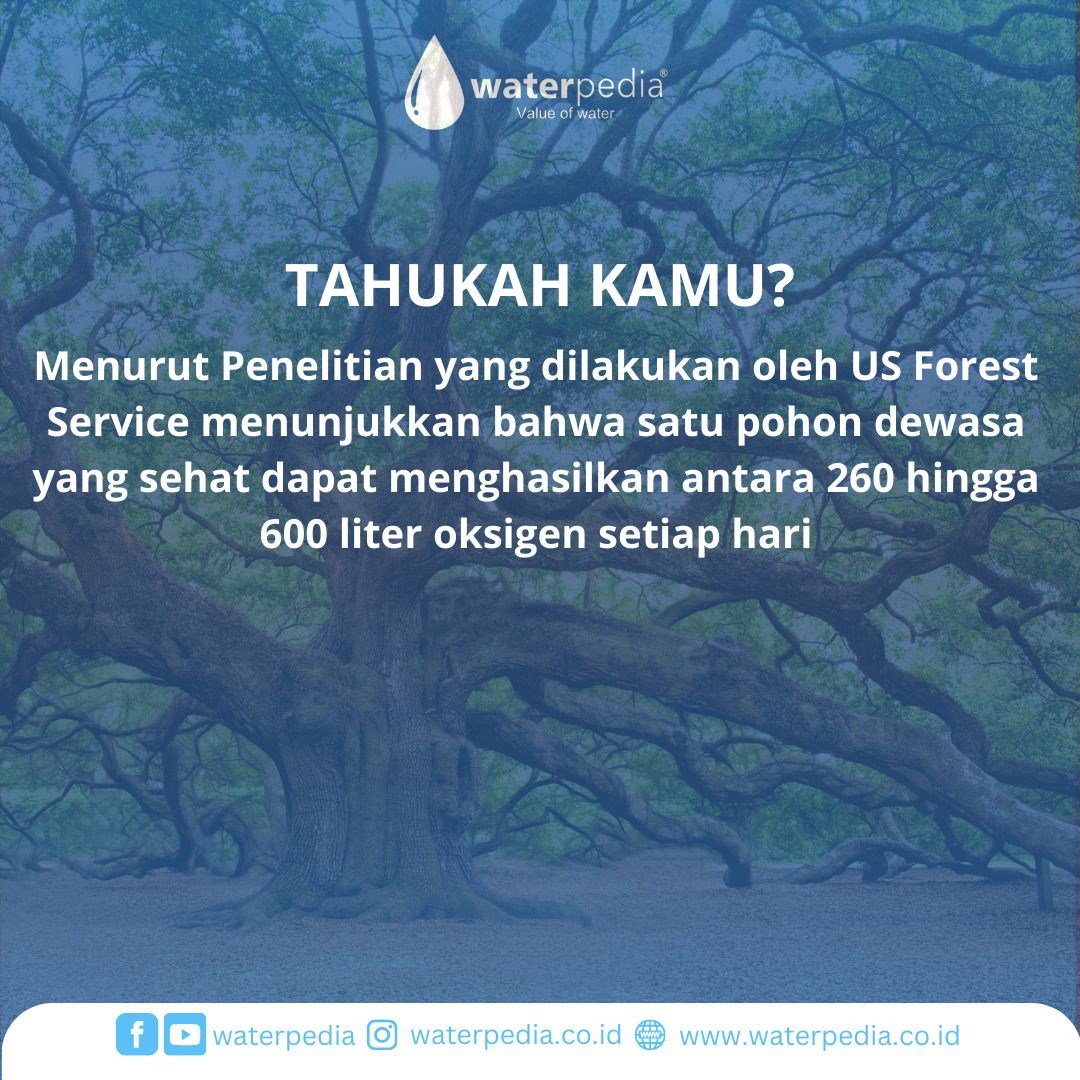 waterpedia®
Value of water

TAHUKAH KAMU?

Menurut Penelitian yang dilakukan oleh US Forest Service menunjukkan bahwa satu pohon dewasa yang sehat dapat menghasilkan antara 260 hingga 600 liter oksigen setiap hari

waterpedia waterpedia.co.id www.waterpedia.co.id